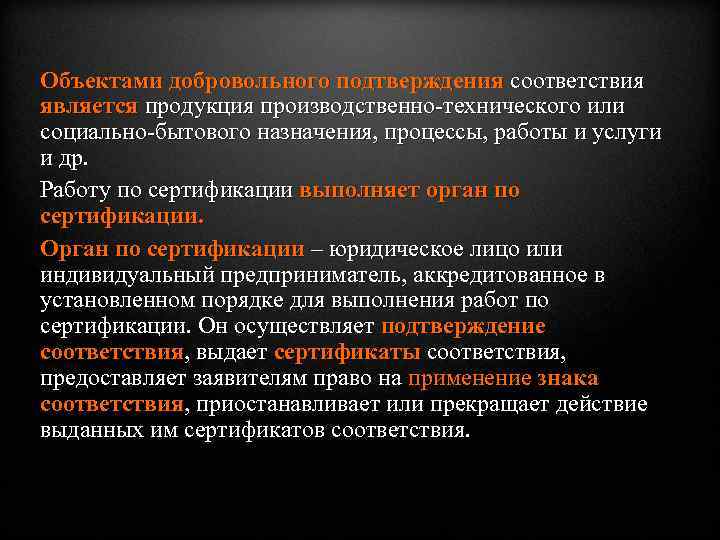 Объектами добровольного подтверждения соответствия является продукция производственно-технического или социально-бытового назначения, процессы, работы и услуги и др.

Работу по сертификации выполняет орган по сертификации.

Орган по сертификации – юридическое лицо или индивидуальный предприниматель, аккредитованное в установленном порядке для выполнения работ по сертификации. Он осуществляет подтверждение соответствия, выдает сертификаты соответствия, предоставляет заявителям право на применение знака соответствия, приостанавливает или прекращает действие выданных им сертификатов соответствия.